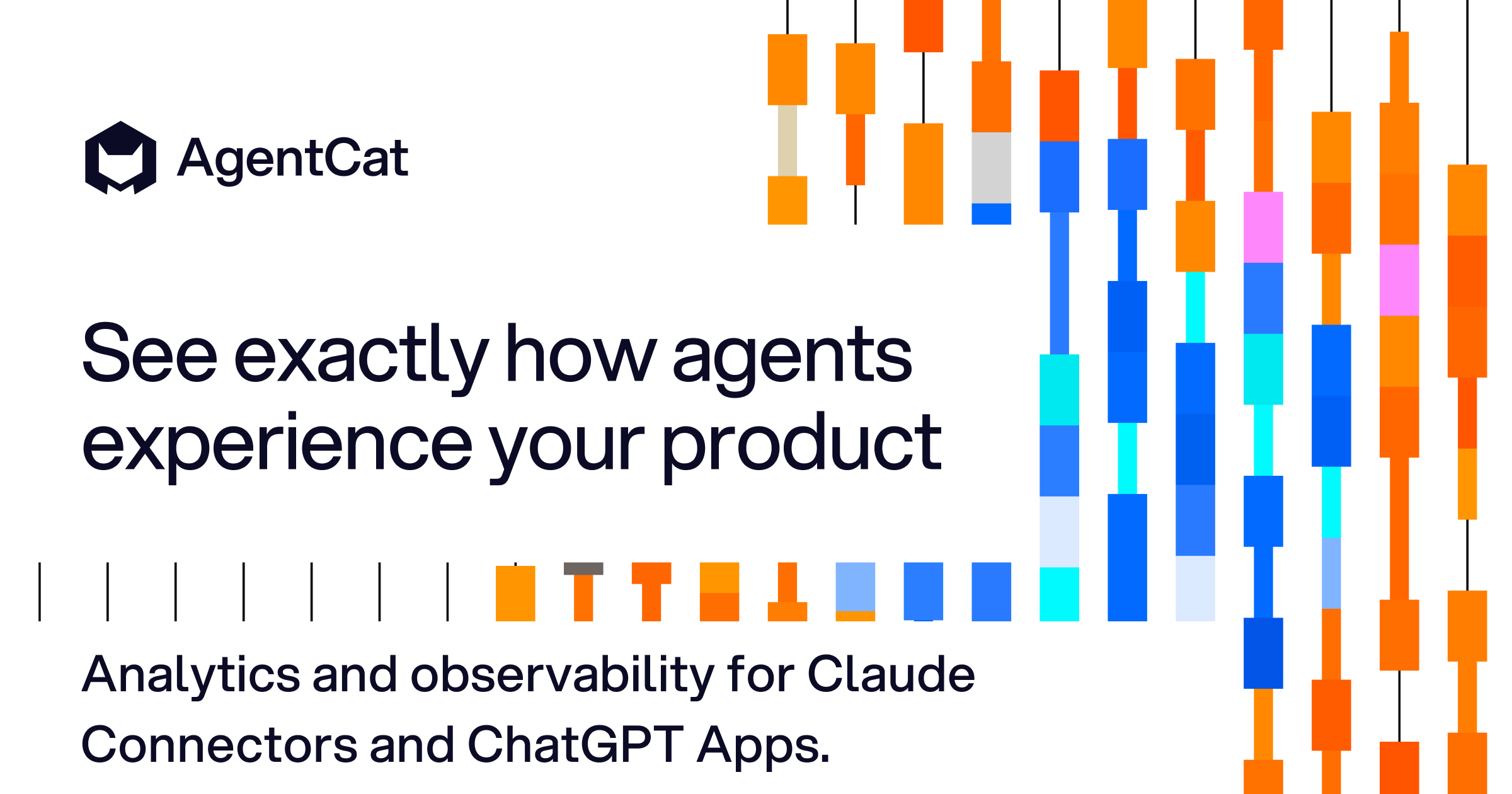 AgentCat

See exactly how agents experience your product

Analytics and observability for Claude Connectors and ChatGPT Apps.